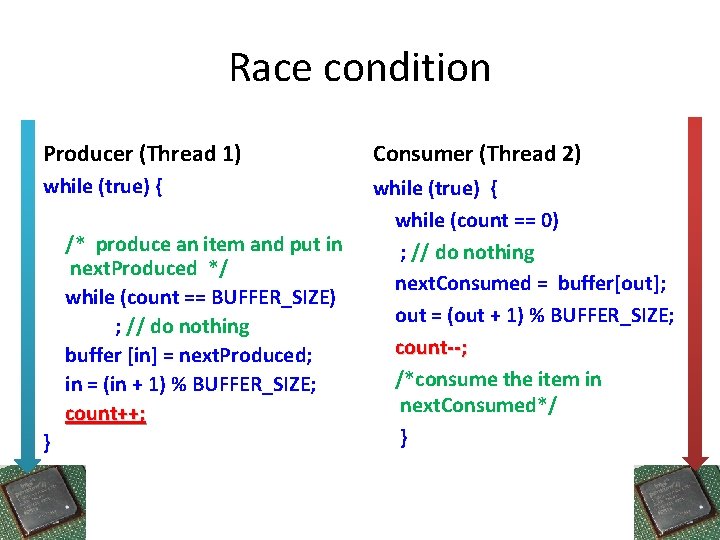 Race condition

Producer (Thread 1)
while (true) {

/* produce an item and put in nextProduced */
while (count == BUFFER_SIZE)
; // do nothing
buffer [in] = nextProduced;
in = (in + 1) % BUFFER_SIZE;
count++;
}

Consumer (Thread 2)
while (true) {
while (count == 0)
; // do nothing
nextConsumed = buffer[out];
out = (out + 1) % BUFFER_SIZE;
count--;
/*consume the item in nextConsumed*/
}